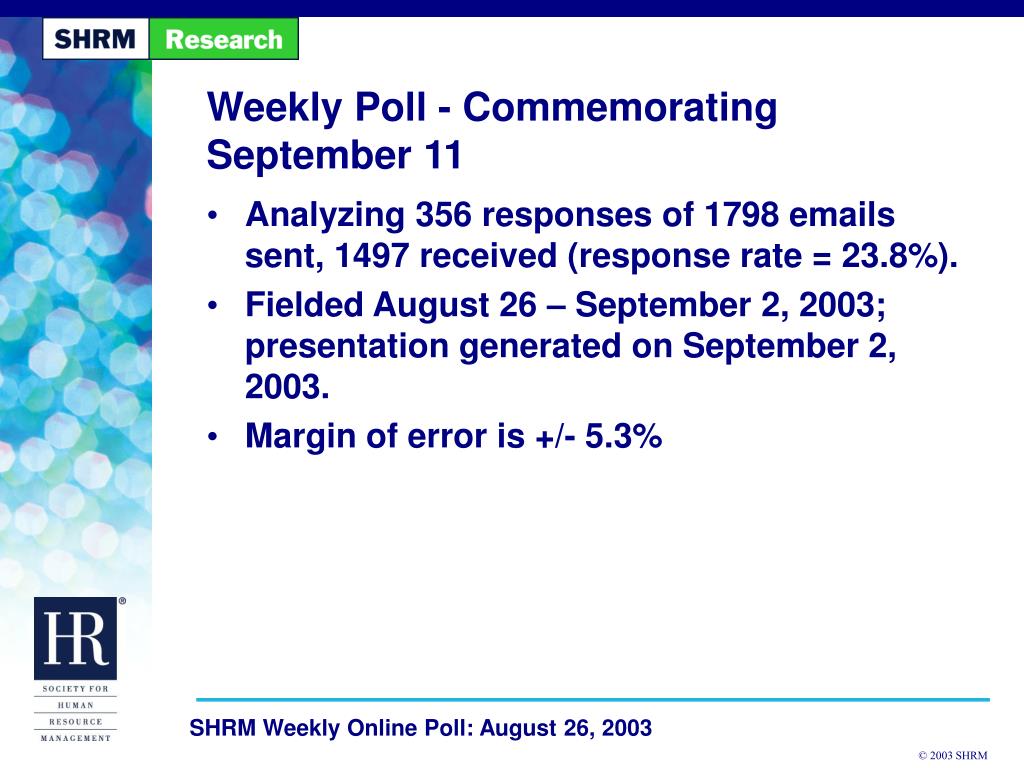 SHRM Research

Weekly Poll - Commemorating September 11

• Analyzing 356 responses of 1798 emails sent, 1497 received (response rate = 23.8%).

• Fielded August 26 – September 2, 2003; presentation generated on September 2, 2003.

• Margin of error is +/- 5.3%

HR®
SOCIETY FOR
HUMAN
RESOURCE
MANAGEMENT

SHRM Weekly Online Poll: August 26, 2003

© 2003 SHRM